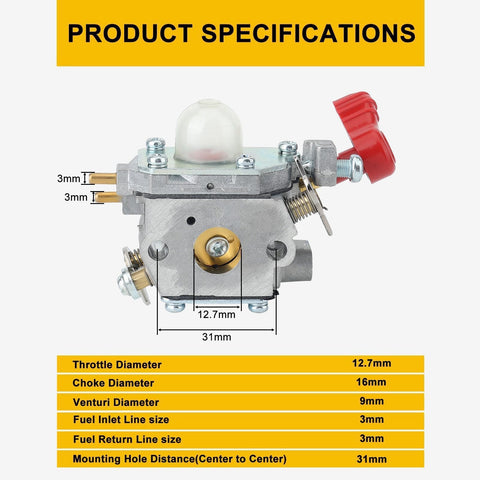 PRODUCT SPECIFICATIONS

3mm
3mm
12.7mm
31mm

| Throttle Diameter | 12.7mm |
|---|---|
| Choke Diameter | 16mm |
| Venturi Diameter | 9mm |
| Fuel Inlet Line size | 3mm |
| Fuel Return Line size | 3mm |
| Mounting Hole Distance(Center to Center) | 31mm |